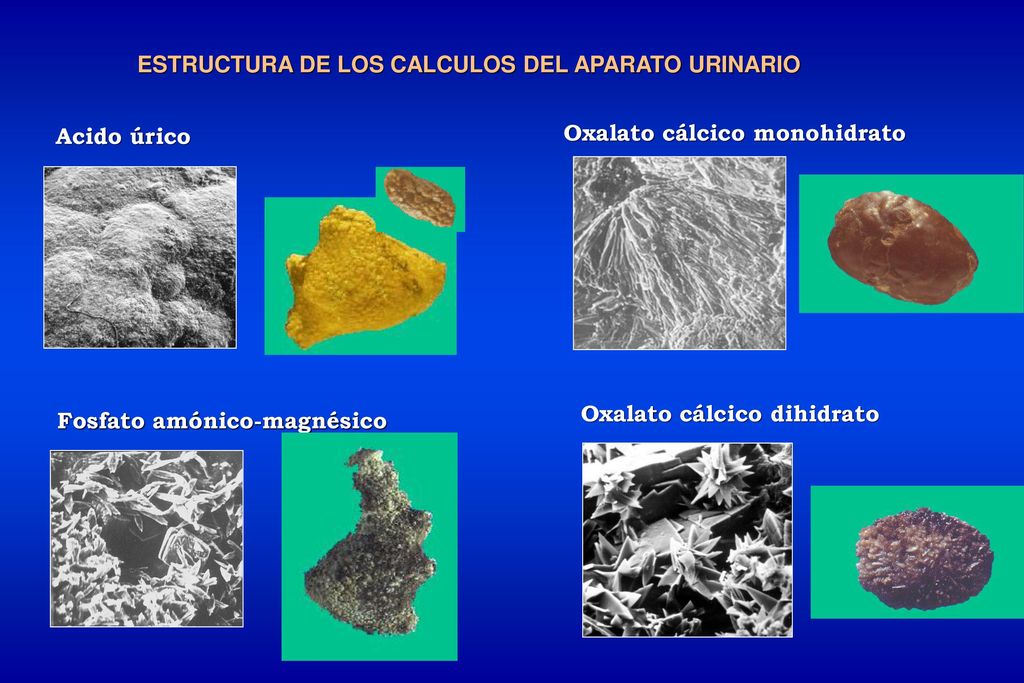 ESTRUCTURA DE LOS CALCULOS DEL APARATO URINARIO

Acido úrico

Oxalato cálcico monohidrato

Fosfato amónico-magnésico

Oxalato cálcico dihidrato